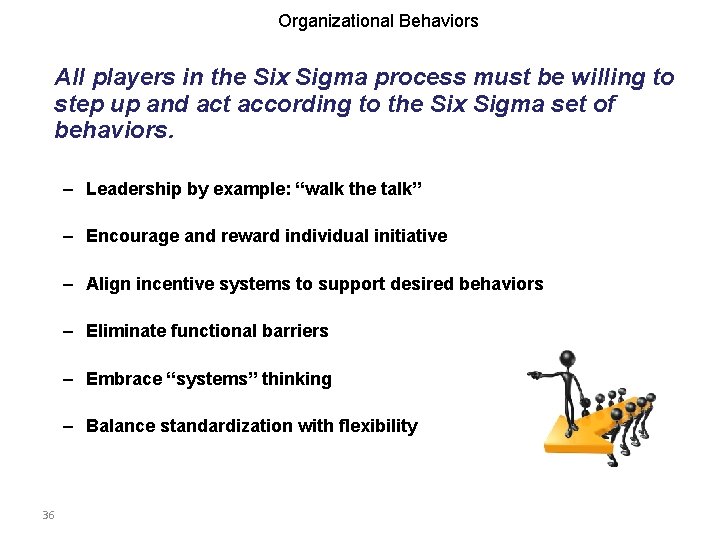 Organizational Behaviors

All players in the Six Sigma process must be willing to step up and act according to the Six Sigma set of behaviors.

– Leadership by example: “walk the talk”

– Encourage and reward individual initiative

– Align incentive systems to support desired behaviors

– Eliminate functional barriers

– Embrace “systems” thinking

– Balance standardization with flexibility

36